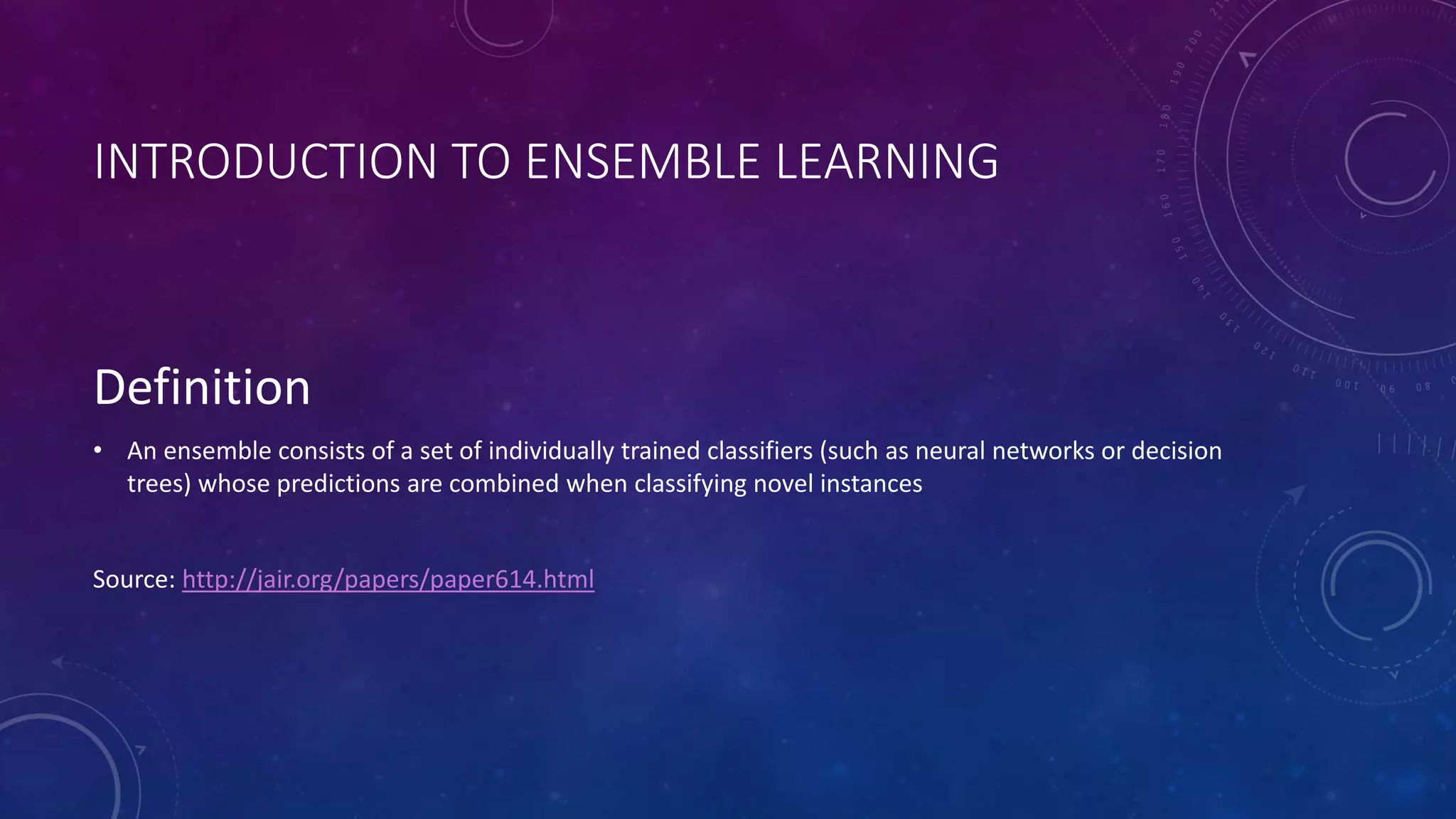 INTRODUCTION TO ENSEMBLE LEARNING

Definition

• An ensemble consists of a set of individually trained classifiers (such as neural networks or decision trees) whose predictions are combined when classifying novel instances

Source: http://jair.org/papers/paper614.html